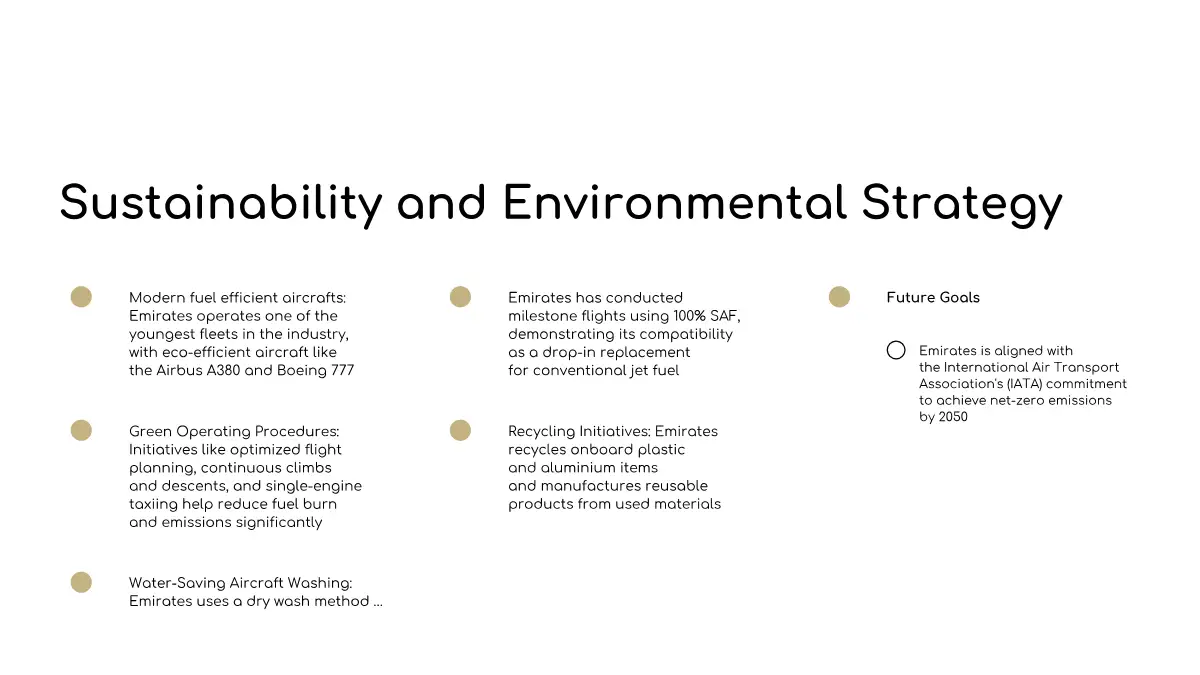 Sustainability and Environmental Strategy

Modern fuel efficient aircrafts: Emirates operates one of the youngest fleets in the industry, with eco-efficient aircraft like the Airbus A380 and Boeing 777

Green Operating Procedures: Initiatives like optimized flight planning, continuous climbs and descents, and single-engine taxiing help reduce fuel burn and emissions significantly

Water-Saving Aircraft Washing: Emirates uses a dry wash method ...

Emirates has conducted milestone flights using 100% SAF, demonstrating its compatibility as a drop-in replacement for conventional jet fuel

Recycling Initiatives: Emirates recycles onboard plastic and aluminium items and manufactures reusable products from used materials

Future Goals

Emirates is aligned with the International Air Transport Association's (IATA) commitment to achieve net-zero emissions by 2050